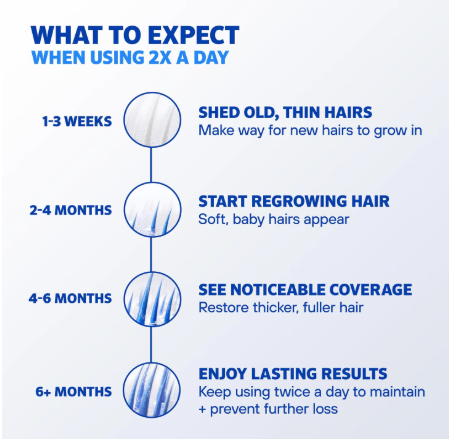 WHAT TO EXPECT
WHEN USING 2X A DAY

1-3 WEEKS
SHED OLD, THIN HAIRS
Make way for new hairs to grow in

2-4 MONTHS
START REGROWING HAIR
Soft, baby hairs appear

4-6 MONTHS
SEE NOTICEABLE COVERAGE
Restore thicker, fuller hair

6+ MONTHS
ENJOY LASTING RESULTS
Keep using twice a day to maintain + prevent further loss